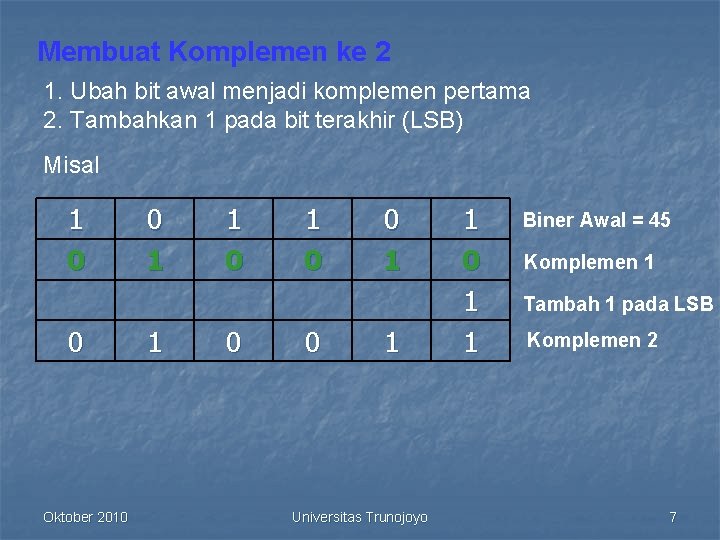 Membuat Komplemen ke 2

1. Ubah bit awal menjadi komplemen pertama
2. Tambahkan 1 pada bit terakhir (LSB)

Misal

| 1 | 0 | 1 | 1 | 0 | 1 | Biner Awal = 45 |
|---|---|---|---|---|---|---|
| 0 | 1 | 0 | 0 | 1 | 0 | Komplemen 1 |
| | | | | | 1 | Tambah 1 pada LSB |
| 0 | 1 | 0 | 0 | 1 | 1 | Komplemen 2 |

Oktober 2010

Universitas Trunojoyo

7